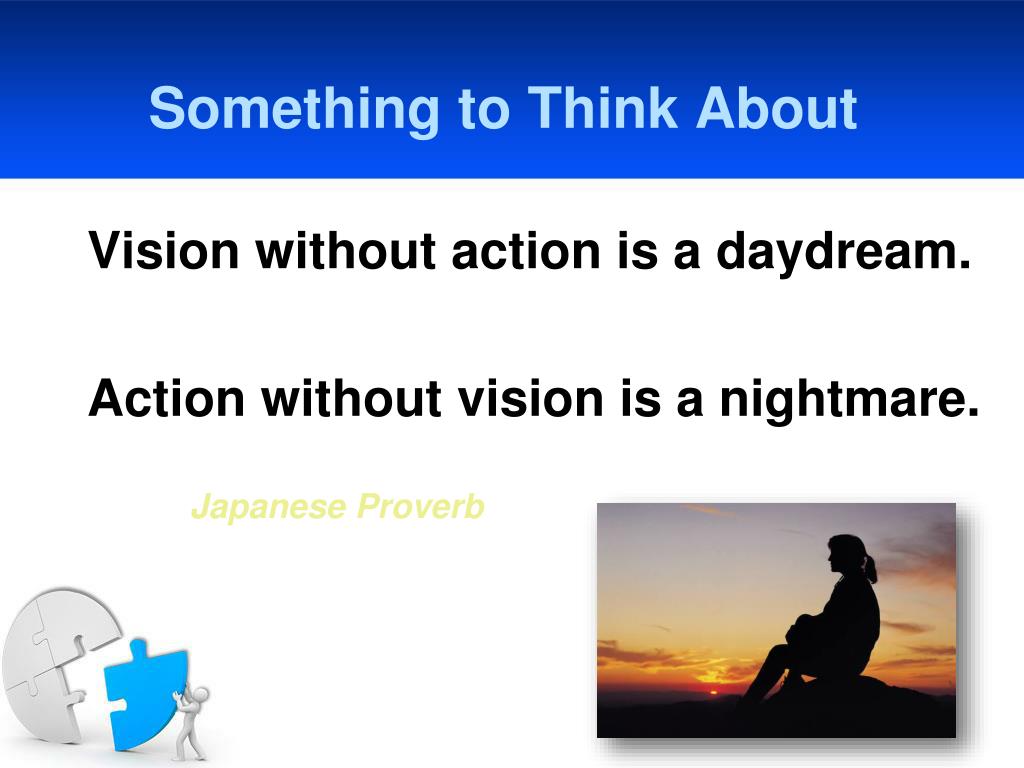 Something to Think About

Vision without action is a daydream.

Action without vision is a nightmare.

Japanese Proverb